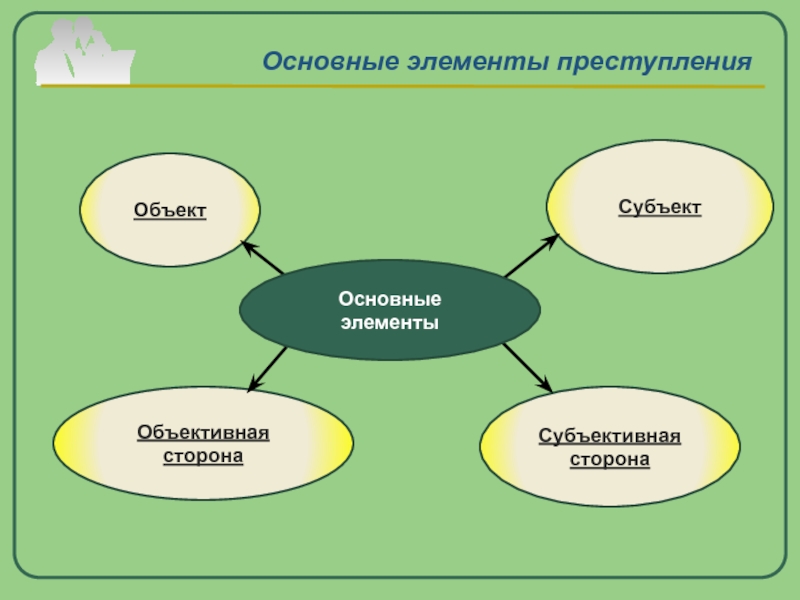 Основные элементы преступления

Объект

Субъект

Основные элементы

Объективная сторона

Субъективная сторона